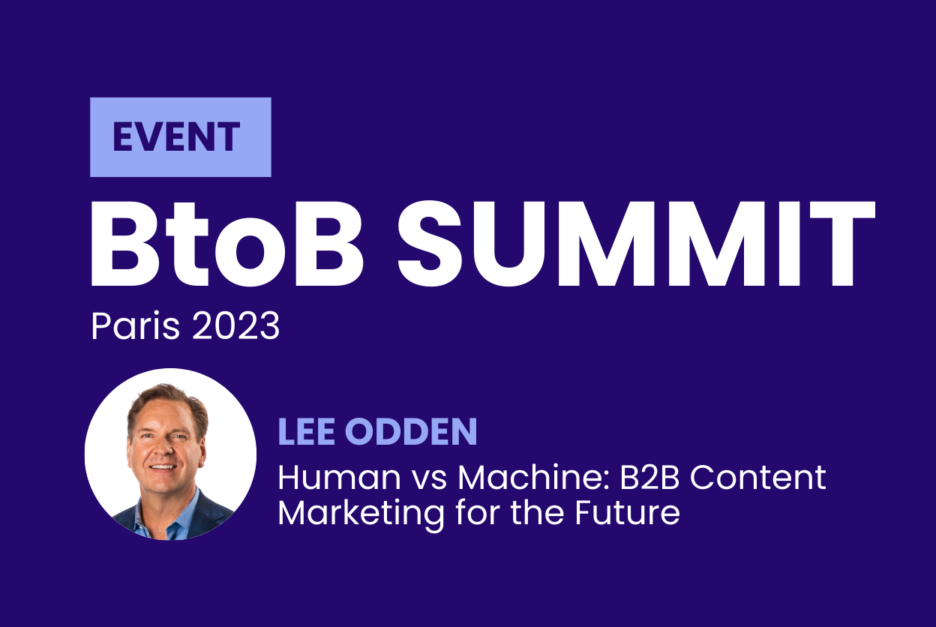 EVENT

BtoB SUMMIT

Paris 2023

LEE ODDEN

Human vs Machine: B2B Content Marketing for the Future